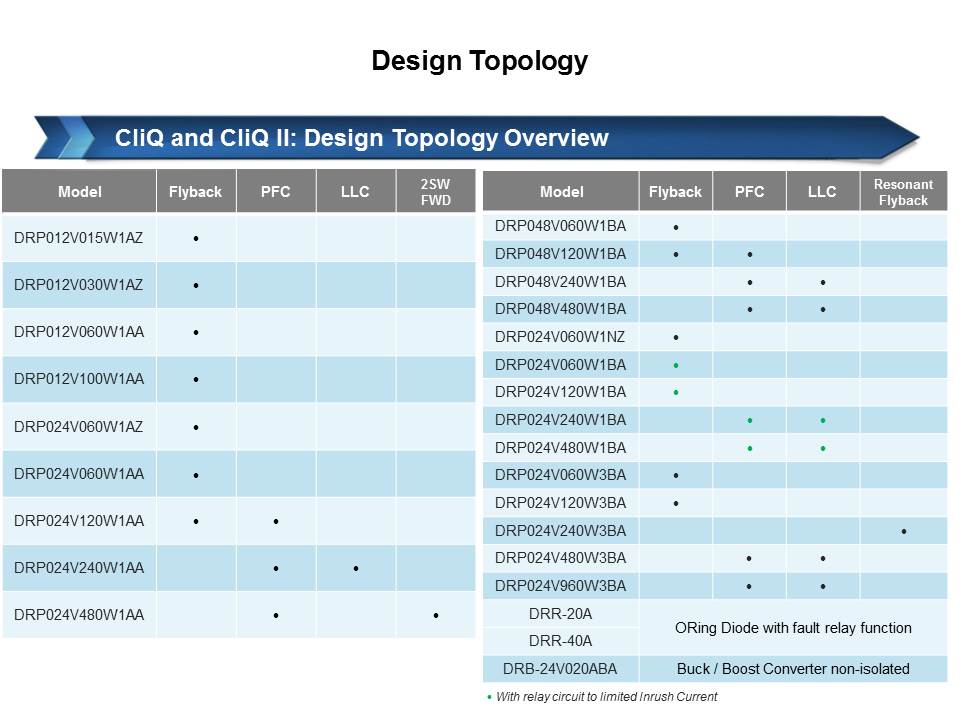 Design Topology

CliQ and CliQ II: Design Topology Overview

| Model | Flyback | PFC | LLC | 2SW FWD |
|---|---|---|---|---|
| DRP012V015W1AZ | • | | | |
| DRP012V030W1AZ | • | | | |
| DRP012V060W1AA | • | | | |
| DRP012V100W1AA | • | | | |
| DRP024V060W1AZ | • | | | |
| DRP024V060W1AA | • | | | |
| DRP024V120W1AA | • | • | | |
| DRP024V240W1AA | | • | • | |
| DRP024V480W1AA | | • | | • |

| Model | Flyback | PFC | LLC | Resonant Flyback |
|---|---|---|---|---|
| DRP048V060W1BA | • | | | |
| DRP048V120W1BA | • | • | | |
| DRP048V240W1BA | | • | • | |
| DRP048V480W1BA | | • | • | |
| DRP024V060W1NZ | • | | | |
| DRP024V060W1BA | • | | | |
| DRP024V120W1BA | • | | | |
| DRP024V240W1BA | | • | • | |
| DRP024V480W1BA | | • | • | |
| DRP024V060W3BA | • | | | |
| DRP024V120W3BA | • | | | |
| DRP024V240W3BA | | | | • |
| DRP024V480W3BA | | • | • | |
| DRP024V960W3BA | | • | • | |
| DRR-20A | ORing Diode with fault relay function | | | |
| DRR-40A | | | | |
| DRB-24V020ABA | Buck / Boost Converter non-isolated | | | |

• With relay circuit to limited Inrush Current